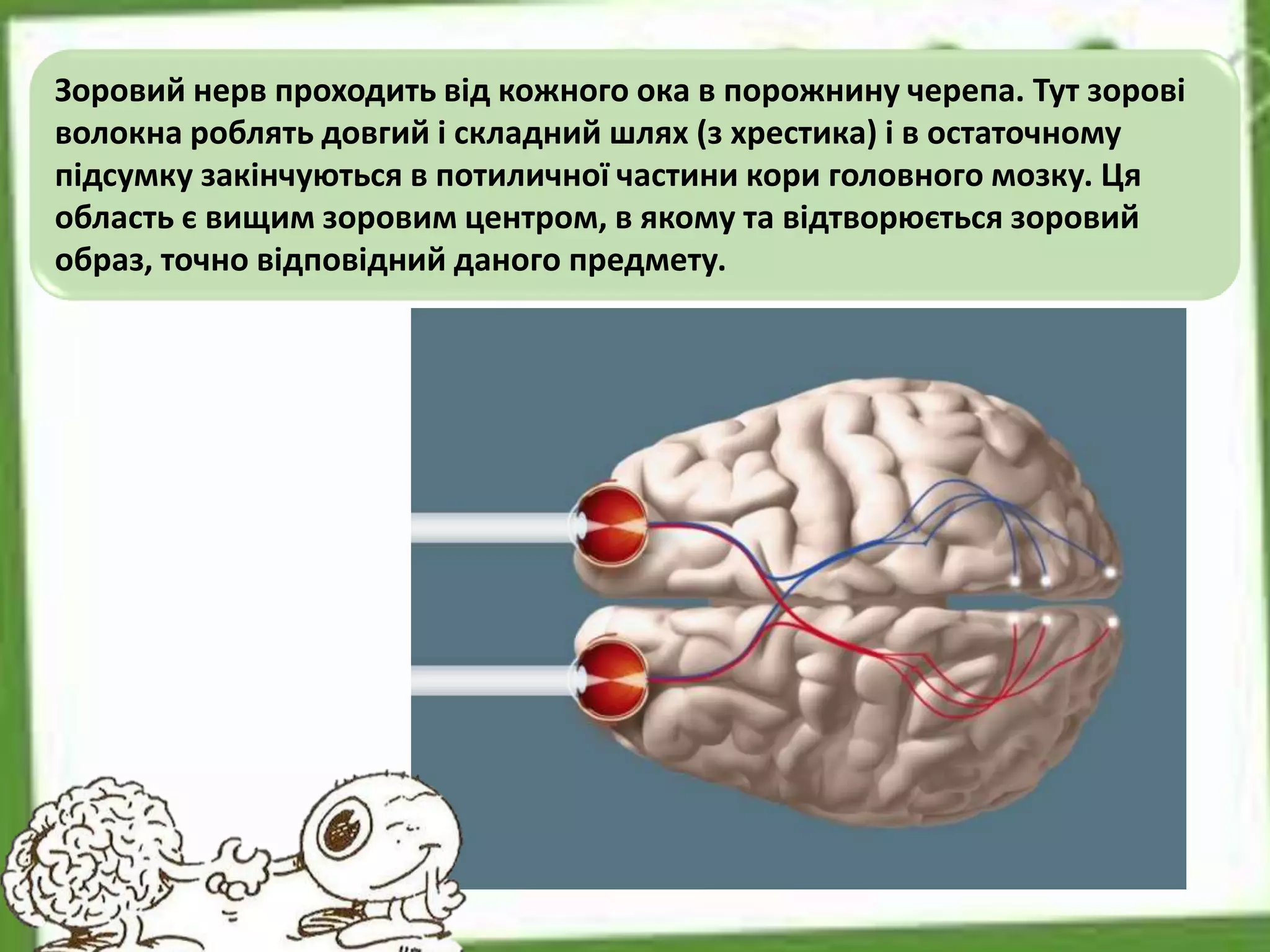 Зоровий нерв проходить від кожного ока в порожнину черепа. Тут зорові волокна роблять довгий і складний шлях (з хрестика) і в остаточному підсумку закінчуються в потиличної частини кори головного мозку. Ця область є вищим зоровим центром, в якому та відтворюється зоровий образ, точно відповідний даного предмету.